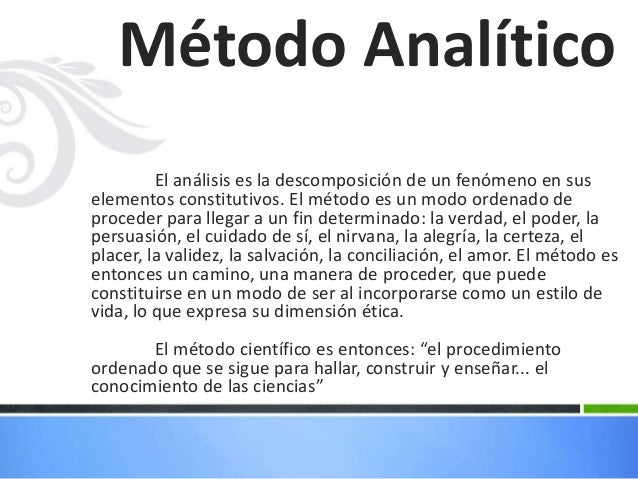 Método Analítico

El análisis es la descomposición de un fenómeno en sus elementos constitutivos. El método es un modo ordenado de proceder para llegar a un fin determinado: la verdad, el poder, la persuasión, el cuidado de sí, el nirvana, la alegría, la certeza, el placer, la validez, la salvación, la conciliación, el amor. El método es entonces un camino, una manera de proceder, que puede constituirse en un modo de ser al incorporarse como un estilo de vida, lo que expresa su dimensión ética.

El método científico es entonces: “el procedimiento ordenado que se sigue para hallar, construir y enseñar... el conocimiento de las ciencias”